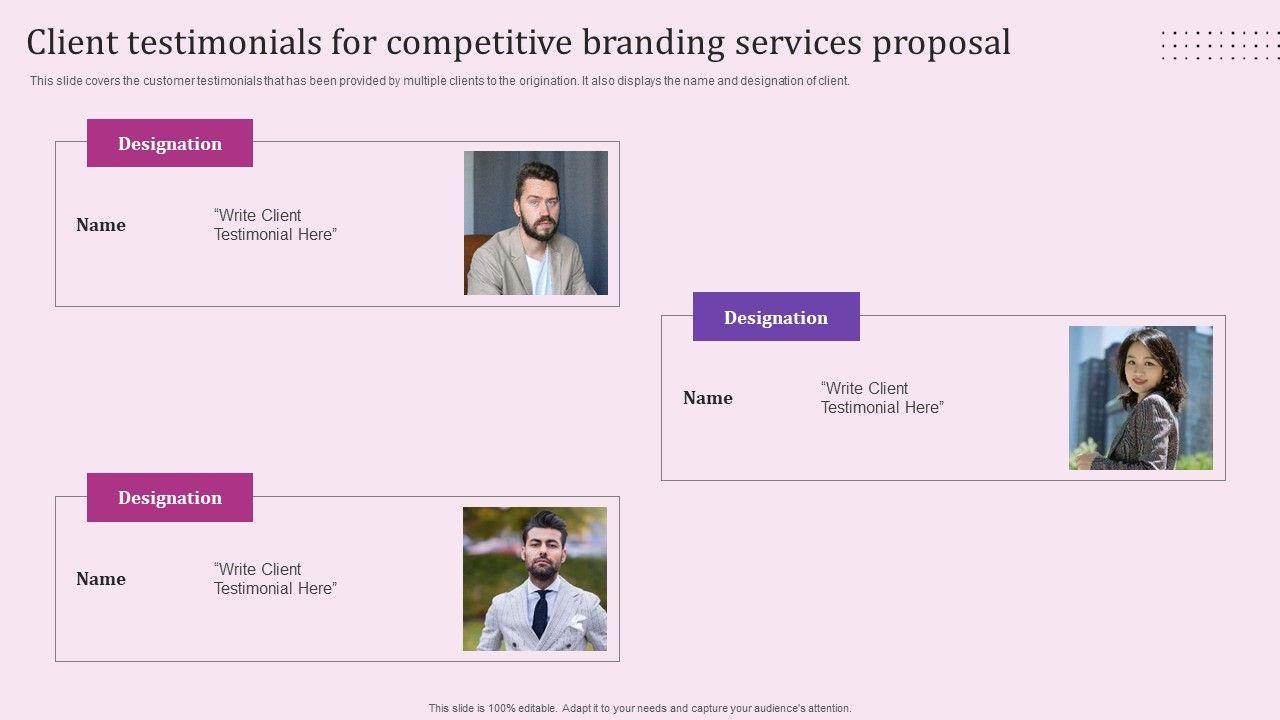 Client testimonials for competitive branding services proposal

This slide covers the customer testimonials that has been provided by multiple clients to the origination. It also displays the name and designation of client.

Designation

Name

“Write Client Testimonial Here”

Designation

Name

“Write Client Testimonial Here”

Designation

Name

“Write Client Testimonial Here”

This slide is 100% editable. Adapt it to your needs and capture your audience's attention.